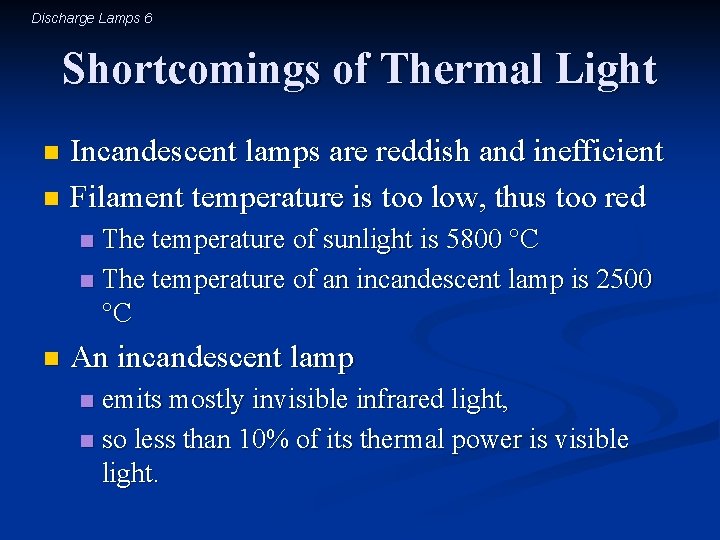 Discharge Lamps 6

Shortcomings of Thermal Light

Incandescent lamps are reddish and inefficient

Filament temperature is too low, thus too red

The temperature of sunlight is 5800 °C

The temperature of an incandescent lamp is 2500 °C

An incandescent lamp

emits mostly invisible infrared light,

so less than 10% of its thermal power is visible light.